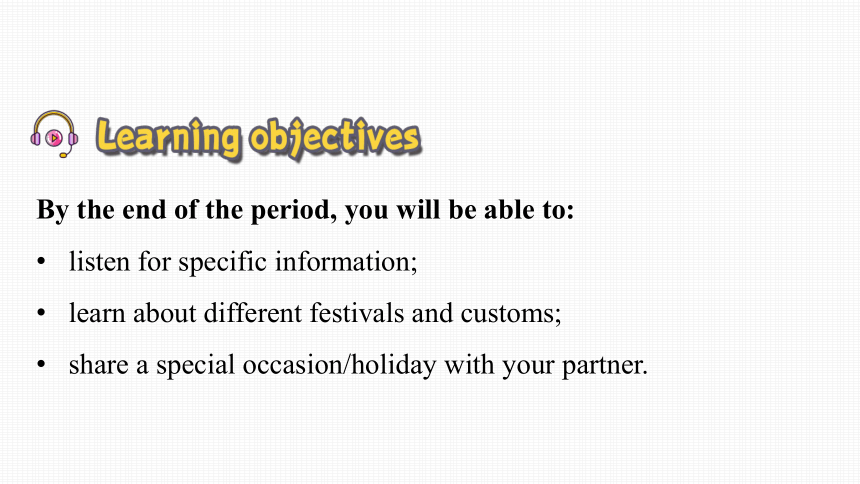 Learning objectives

By the end of the period, you will be able to:

• listen for specific information;

• learn about different festivals and customs;

• share a special occasion/holiday with your partner.